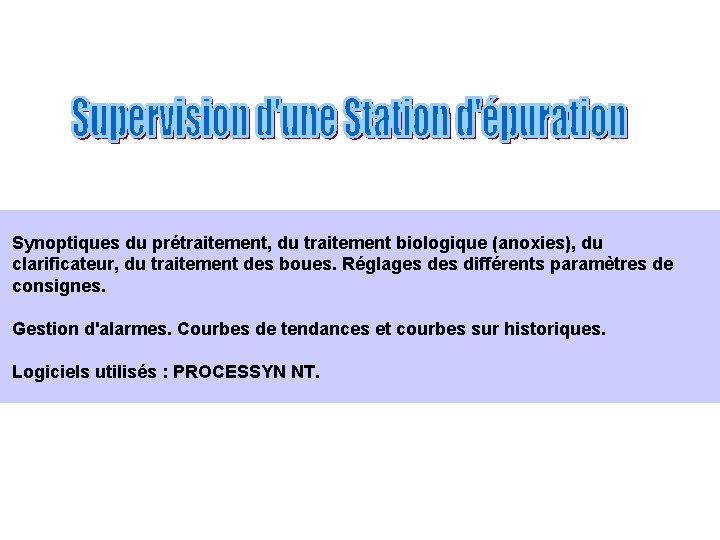 Supervision d'une Station d'épuration

Synoptiques du prétraitement, du traitement biologique (anoxies), du clarificateur, du traitement des boues. Réglages des différents paramètres de consignes.

Gestion d'alarmes. Courbes de tendances et courbes sur historiques.

Logiciels utilisés : PROCESSYN NT.